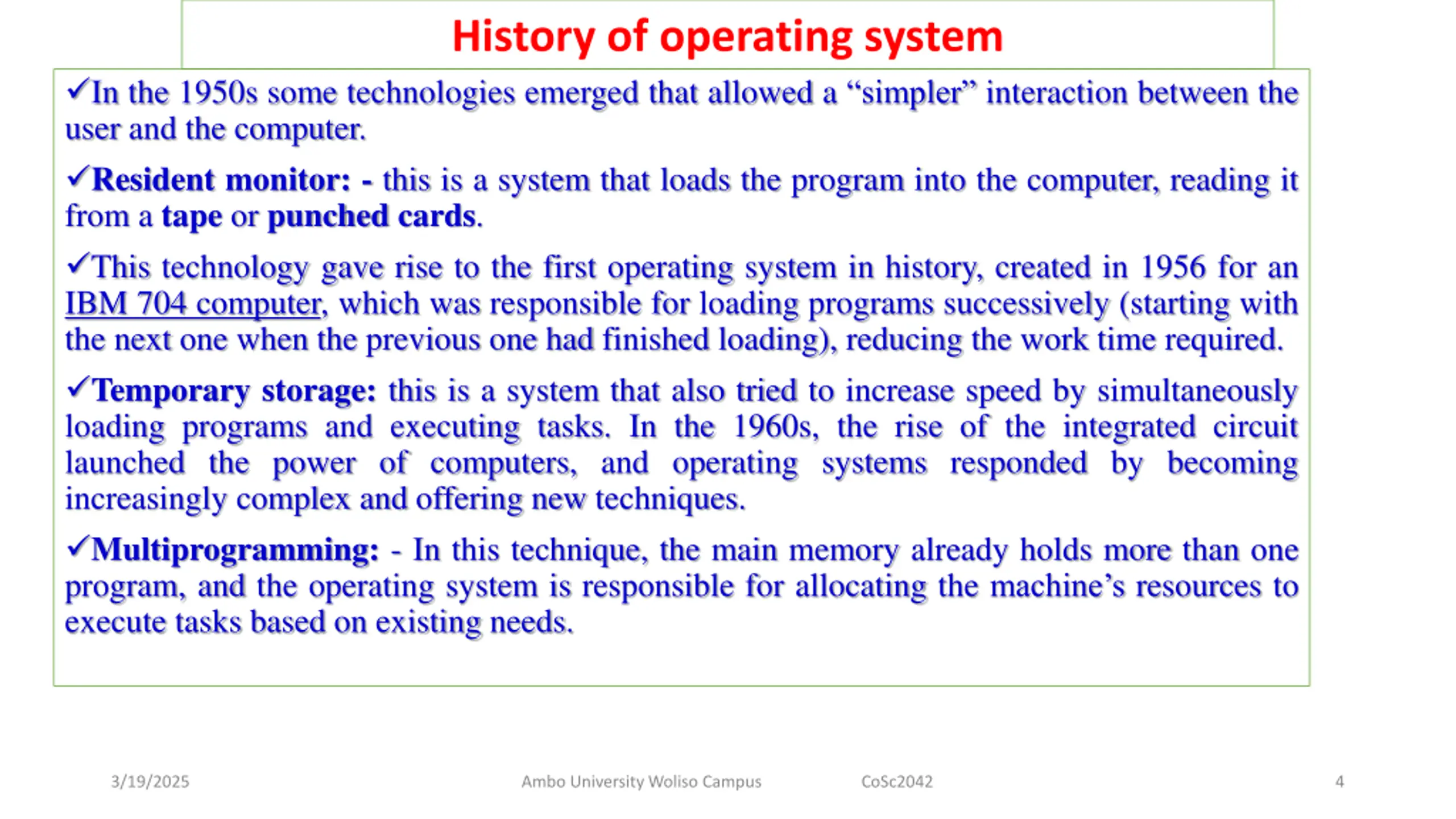 History of operating system

✓In the 1950s some technologies emerged that allowed a “simpler” interaction between the user and the computer.

✓Resident monitor: - this is a system that loads the program into the computer, reading it from a tape or punched cards.

✓This technology gave rise to the first operating system in history, created in 1956 for an IBM 704 computer, which was responsible for loading programs successively (starting with the next one when the previous one had finished loading), reducing the work time required.

✓Temporary storage: this is a system that also tried to increase speed by simultaneously loading programs and executing tasks. In the 1960s, the rise of the integrated circuit launched the power of computers, and operating systems responded by becoming increasingly complex and offering new techniques.

✓Multiprogramming: - In this technique, the main memory already holds more than one program, and the operating system is responsible for allocating the machine’s resources to execute tasks based on existing needs.

3/19/2025 Ambo University Woliso Campus CoSc2042 4